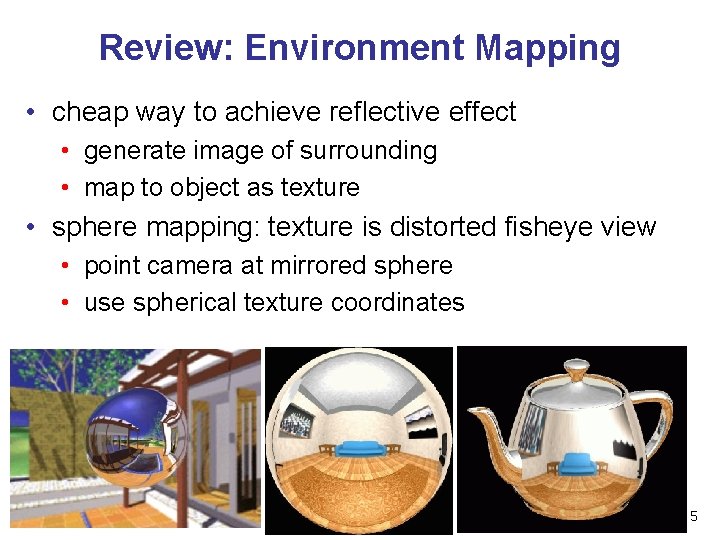 Review: Environment Mapping

• cheap way to achieve reflective effect
  • generate image of surrounding
  • map to object as texture
• sphere mapping: texture is distorted fisheye view
  • point camera at mirrored sphere
  • use spherical texture coordinates

5